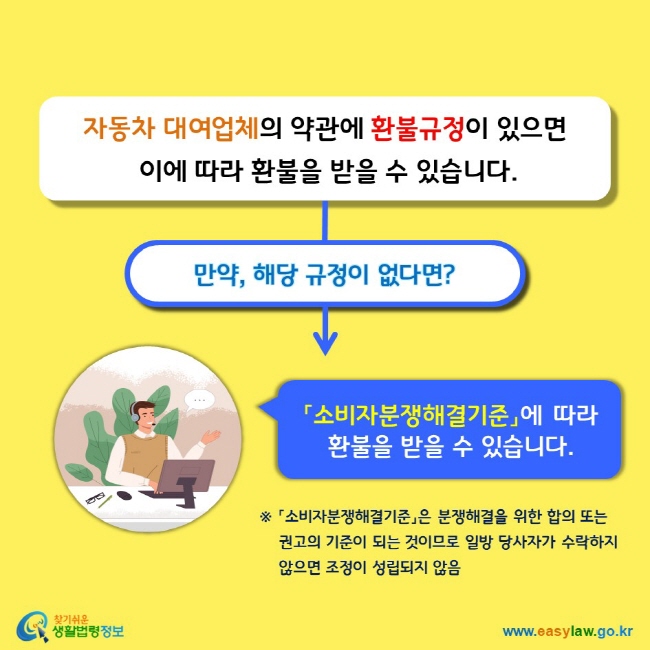 자동차 대여업체의 약관에 환불규정이 있으면 이에 따라 환불을 받을 수 있습니다.

만약, 해당 규정이 없다면?

...

「소비자분쟁해결기준」에 따라 환불을 받을 수 있습니다.

※ 「소비자분쟁해결기준」은 분쟁해결을 위한 합의 또는 권고의 기준이 되는 것이므로 일방 당사자가 수락하지 않으면 조정이 성립되지 않음

찾기쉬운 생활법령정보

www.easylaw.go.kr